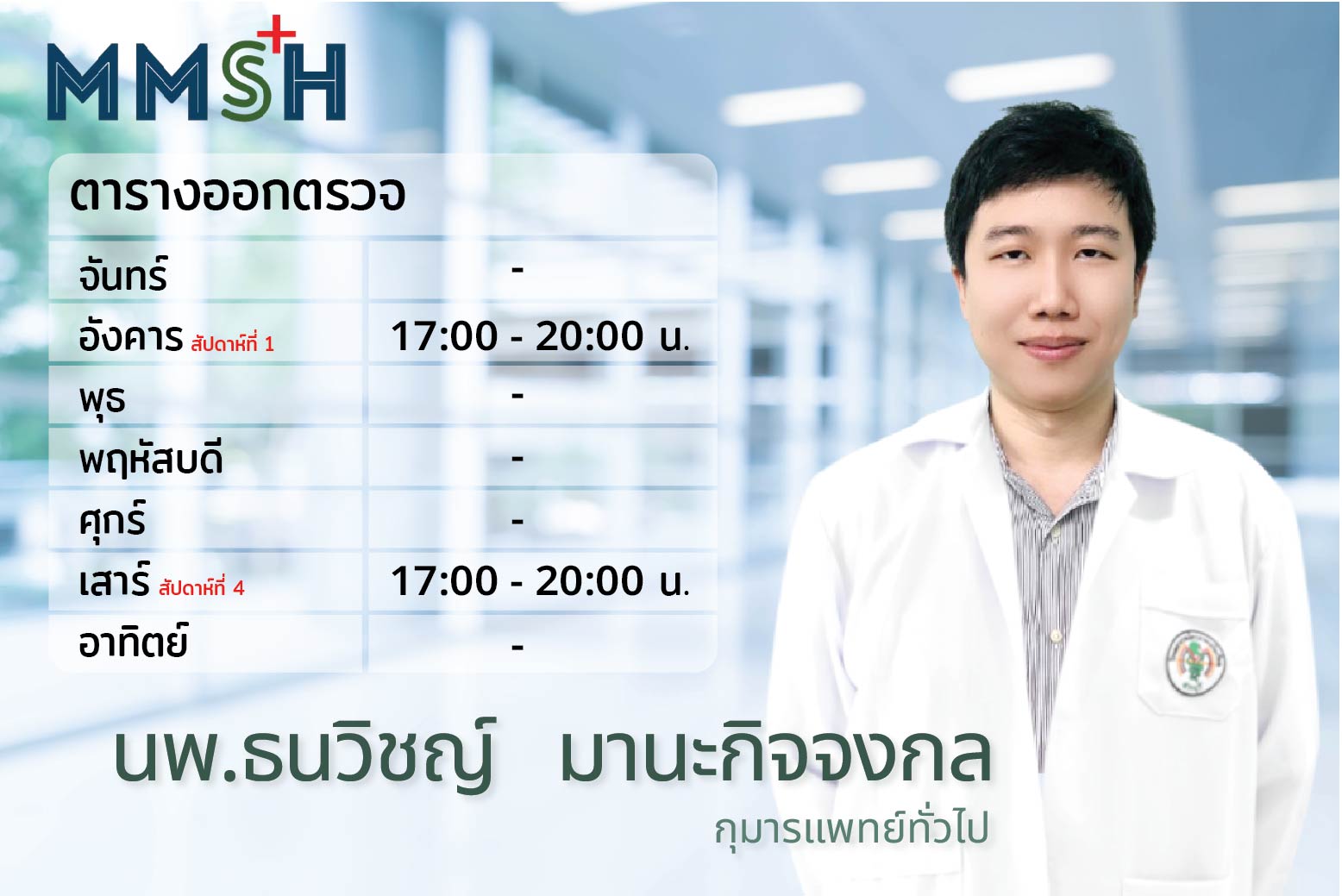 MMSH

ตารางออกตรวจ

| | |
|---|---|
| จันทร์ | - |
| อังคาร สัปดาห์ที่ 1 | 17:00 - 20:00 น. |
| พุธ | - |
| พฤหัสบดี | - |
| ศุกร์ | - |
| เสาร์ สัปดาห์ที่ 4 | 17:00 - 20:00 น. |
| อาทิตย์ | - |

นพ.ธนวิชญ์ มานะกิจจงกล
กุมารแพทย์ทั่วไป